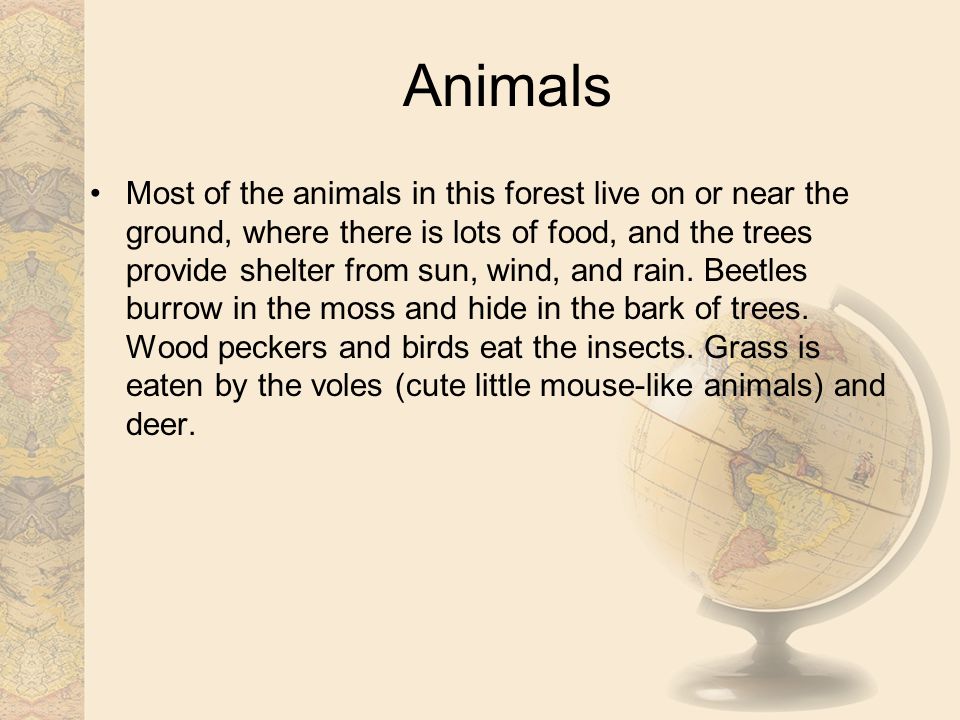 Animals

• Most of the animals in this forest live on or near the ground, where there is lots of food, and the trees provide shelter from sun, wind, and rain. Beetles burrow in the moss and hide in the bark of trees. Wood peckers and birds eat the insects. Grass is eaten by the voles (cute little mouse-like animals) and deer.